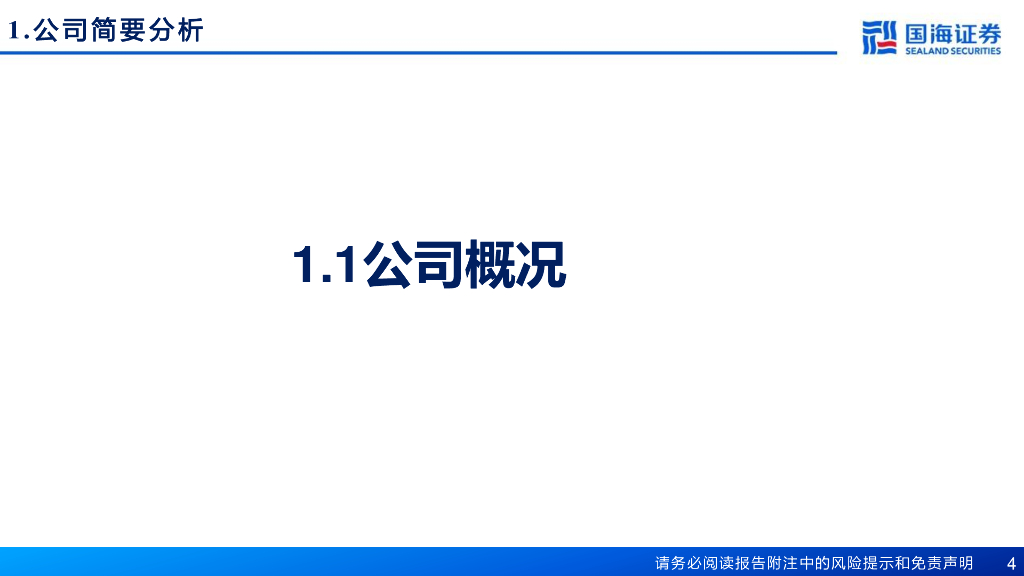 1.公司简要分析

国海证券
SEALAND SECURITIES

1.1公司概况

请务必阅读报告附注中的风险提示和免责声明 4